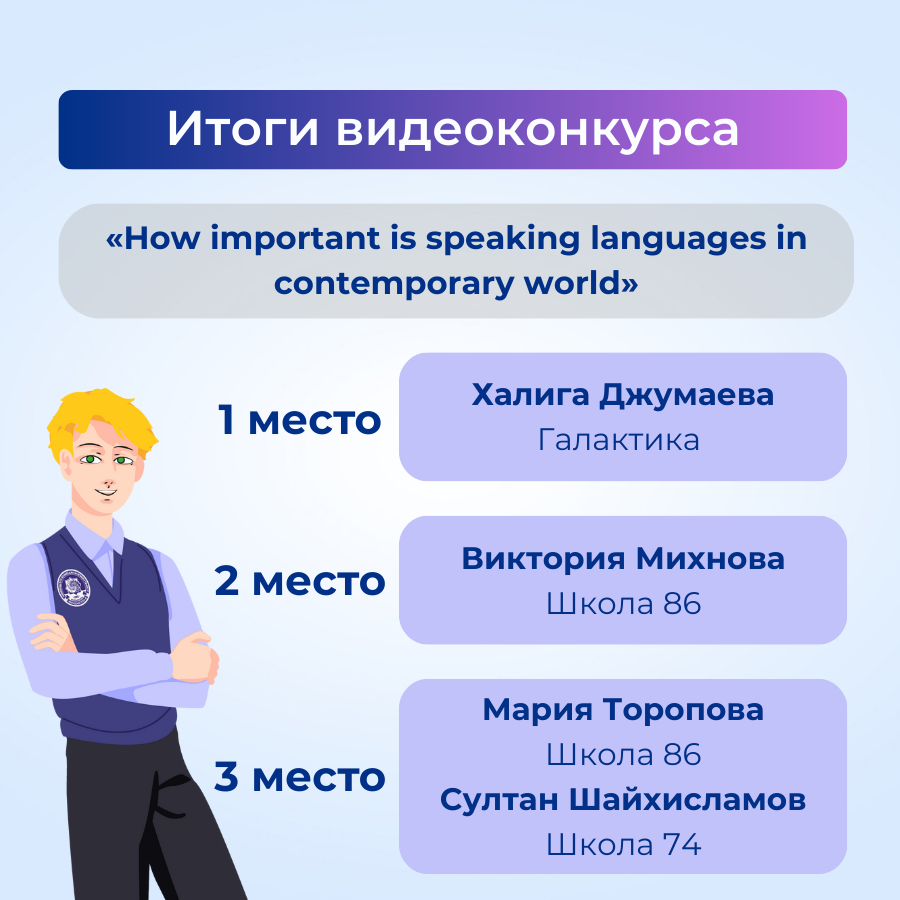 Итоги видеоконкурса

«How important is speaking languages in contemporary world»

1 место

Халига Джумаева
Галактика

2 место

Виктория Михнова
Школа 86

3 место

Мария Торопова
Школа 86
Султан Шайхисламов
Школа 74